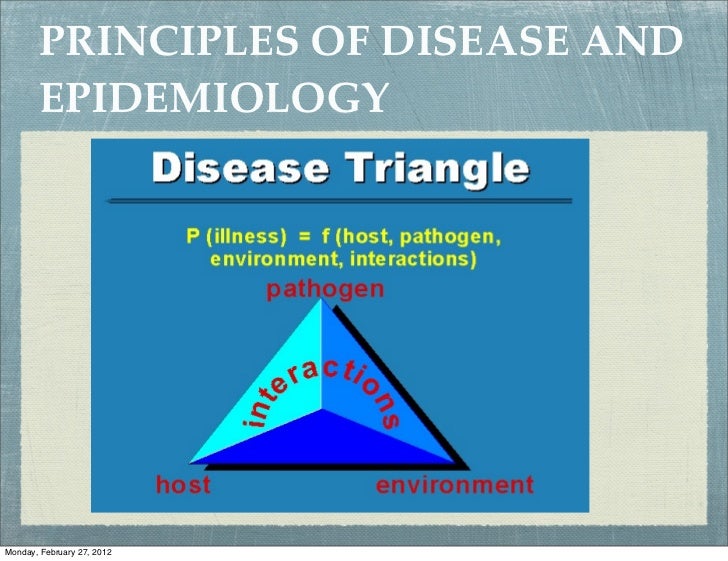 PRINCIPLES OF DISEASE AND EPIDEMIOLOGY

Disease Triangle

P (illness) = f (host, pathogen, environment, interactions)

pathogen

interactions

host

environment

Monday, February 27, 2012